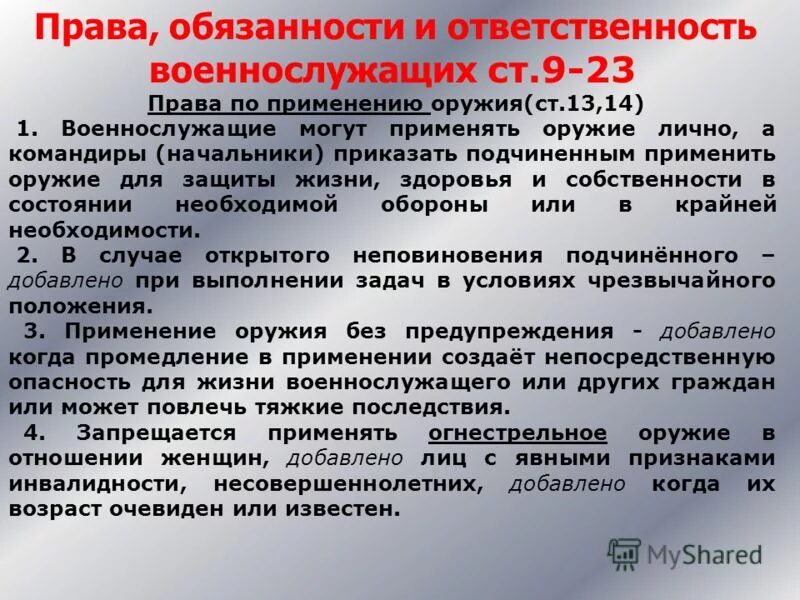 Права, обязанности и ответственность военнослужащих ст.9-23

Права по применению оружия(ст.13,14)

1. Военнослужащие могут применять оружие лично, а командиры (начальники) приказать подчиненным применить оружие для защиты жизни, здоровья и собственности в состоянии необходимой обороны или в крайней необходимости.

2. В случае открытого неповиновения подчинённого – добавлено при выполнении задач в условиях чрезвычайного положения.

3. Применение оружия без предупреждения - добавлено когда промедление в применении создаёт непосредственную опасность для жизни военнослужащего или других граждан или может повлечь тяжкие последствия.

4. Запрещается применять огнестрельное оружие в отношении женщин, добавлено лиц с явными признаками инвалидности, несовершеннолетних, добавлено когда их возраст очевиден или известен.

MyShared